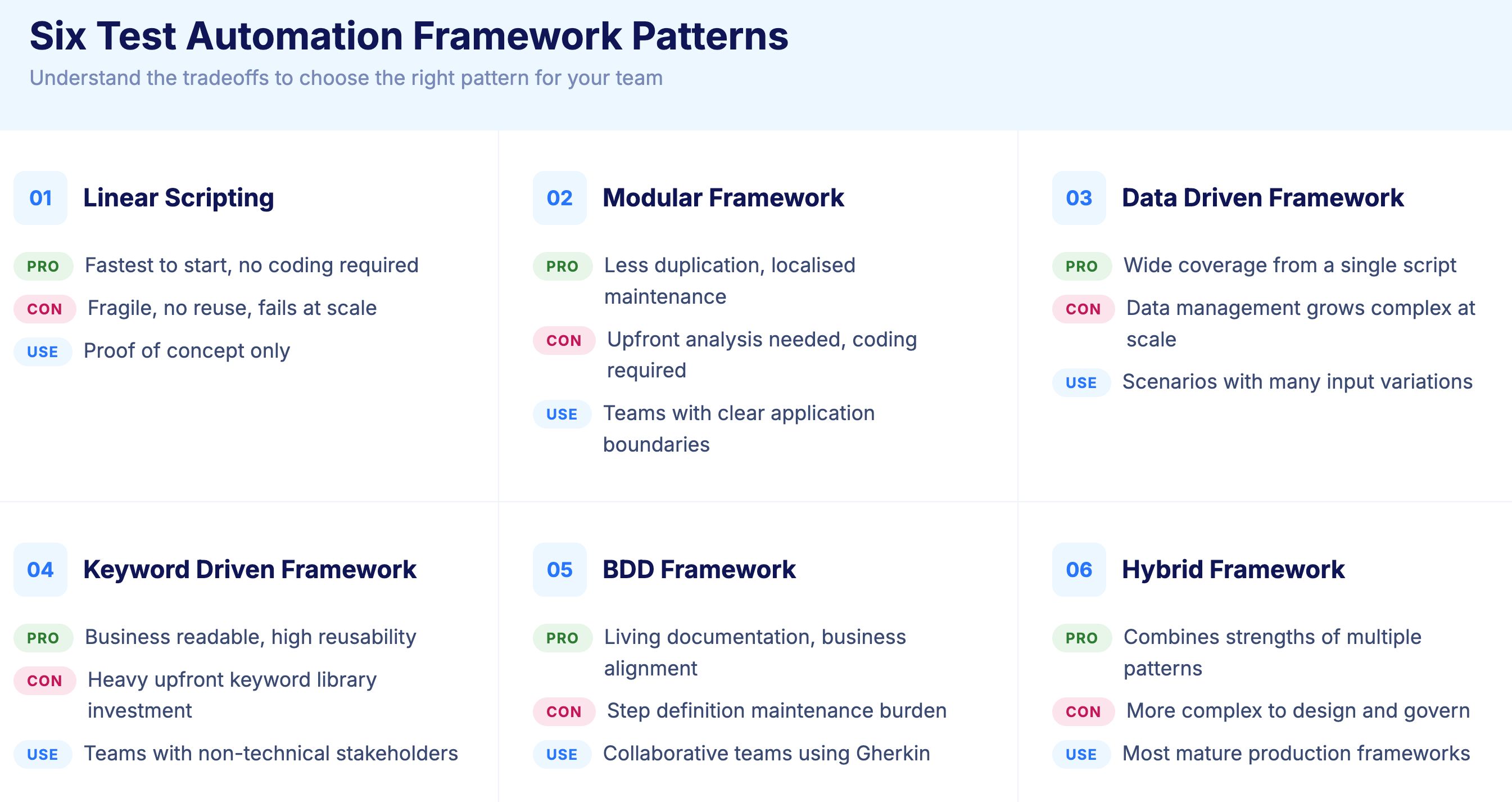 Six Test Automation Framework Patterns

Understand the tradeoffs to choose the right pattern for your team

01 Linear Scripting

PRO Fastest to start, no coding required

CON Fragile, no reuse, fails at scale

USE Proof of concept only

02 Modular Framework

PRO Less duplication, localised maintenance

CON Upfront analysis needed, coding required

USE Teams with clear application boundaries

03 Data Driven Framework

PRO Wide coverage from a single script

CON Data management grows complex at scale

USE Scenarios with many input variations

04 Keyword Driven Framework

PRO Business readable, high reusability

CON Heavy upfront keyword library investment

USE Teams with non-technical stakeholders

05 BDD Framework

PRO Living documentation, business alignment

CON Step definition maintenance burden

USE Collaborative teams using Gherkin

06 Hybrid Framework

PRO Combines strengths of multiple patterns

CON More complex to design and govern

USE Most mature production frameworks